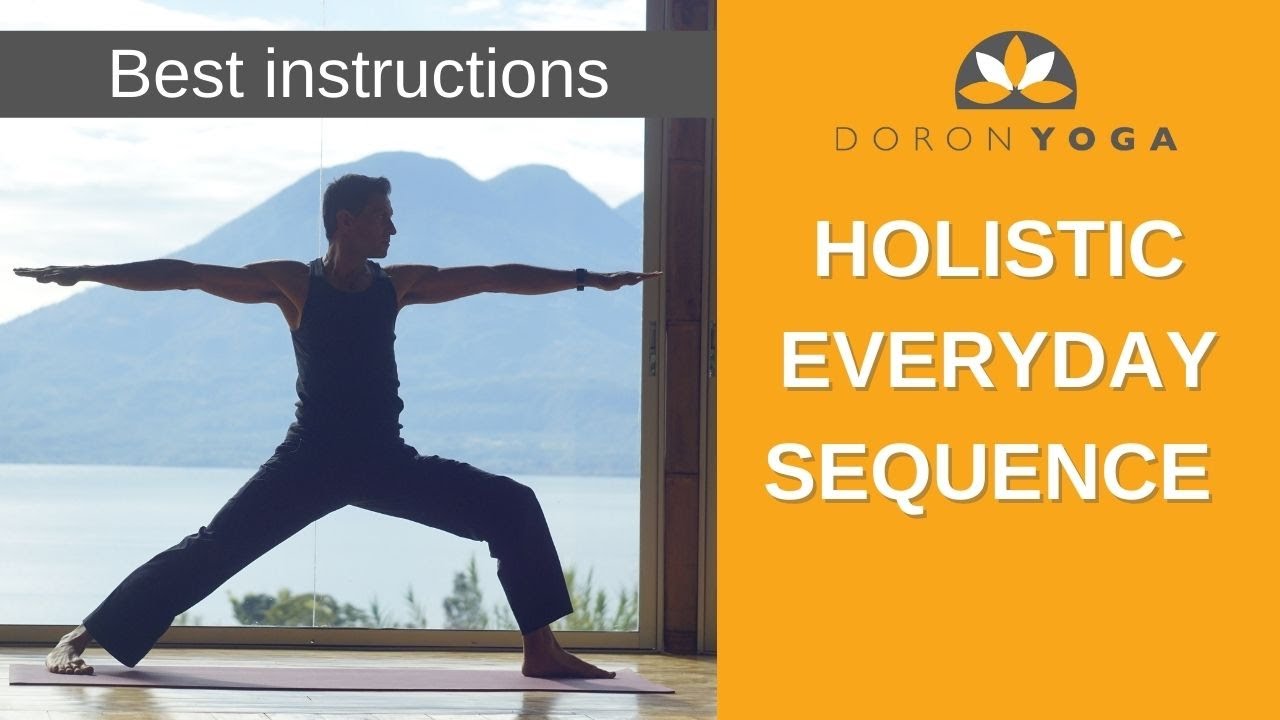 Best instructions

DORON YOGA

HOLISTIC EVERYDAY SEQUENCE